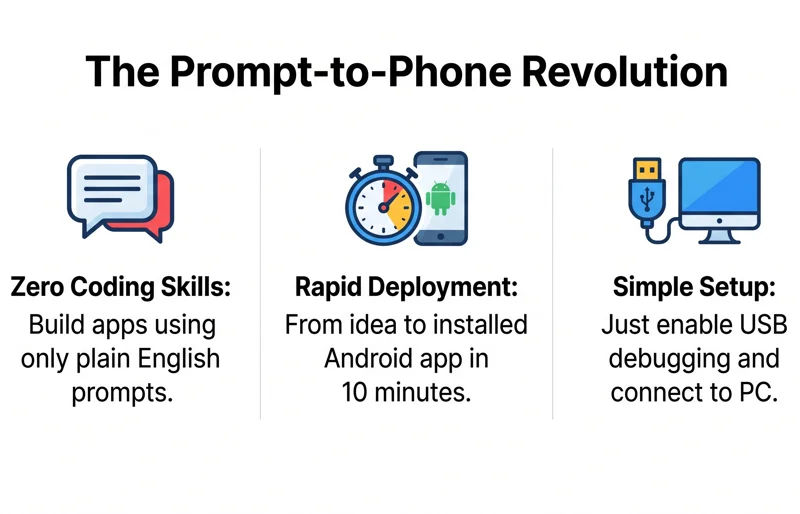 The Prompt-to-Phone Revolution

Zero Coding Skills:
Build apps using only plain English prompts.

Rapid Deployment:
From idea to installed Android app in 10 minutes.

Simple Setup:
Just enable USB debugging and connect to PC.